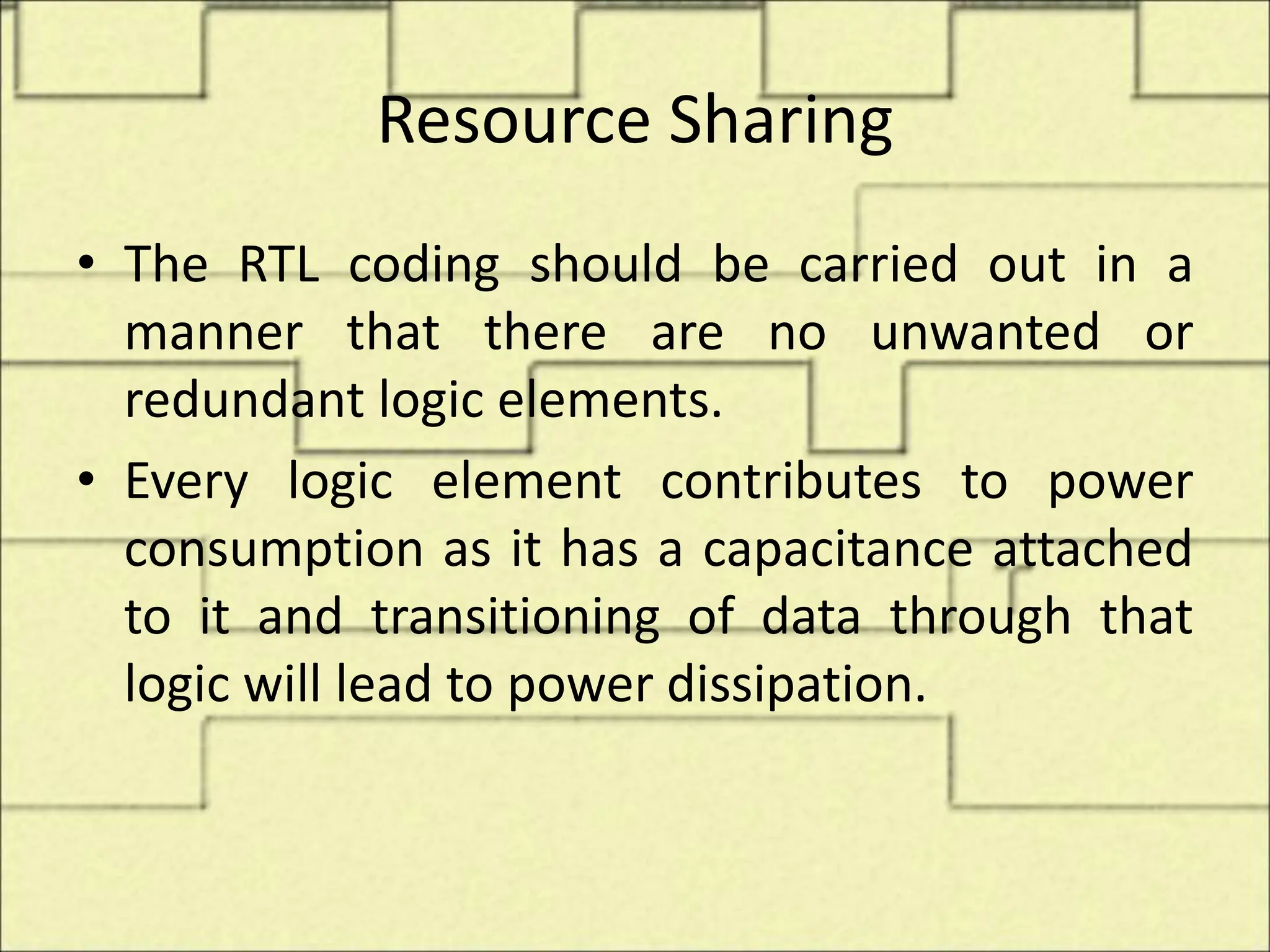 Resource Sharing

• The RTL coding should be carried out in a manner that there are no unwanted or redundant logic elements.

• Every logic element contributes to power consumption as it has a capacitance attached to it and transitioning of data through that logic will lead to power dissipation.